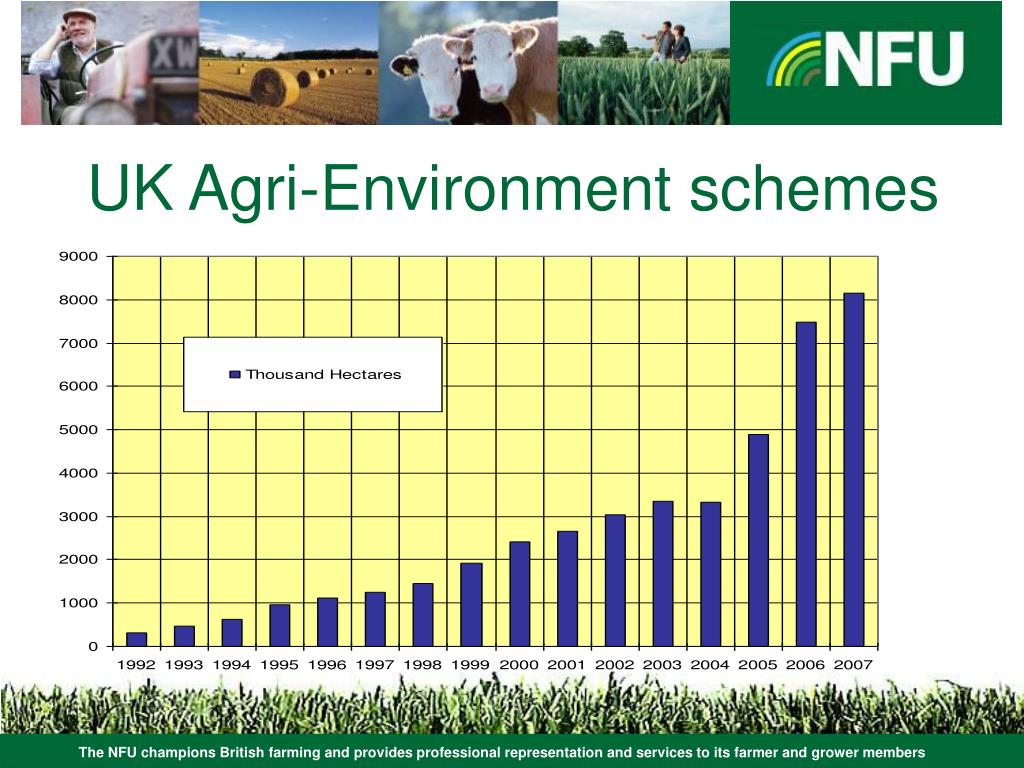 XW

NFU

UK Agri-Environment schemes

9000
8000
7000
6000
5000
4000
3000
2000
1000
0

Thousand Hectares

1992 1993 1994 1995 1996 1997 1998 1999 2000 2001 2002 2003 2004 2005 2006 2007

The NFU champions British farming and provides professional representation and services to its farmer and grower members